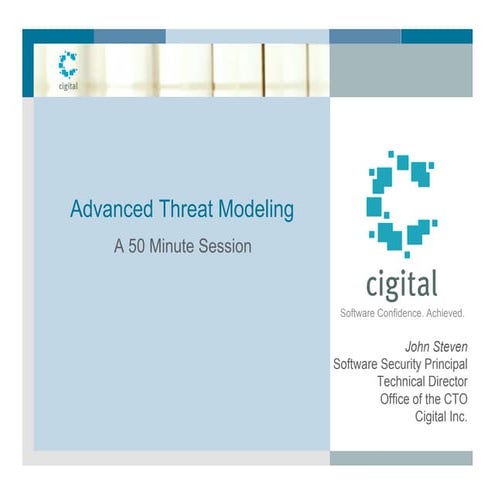 cigital

Advanced Threat Modeling

A 50 Minute Session

cigital

Software Confidence. Achieved.

John Steven
Software Security Principal
Technical Director
Office of the CTO
Cigital Inc.